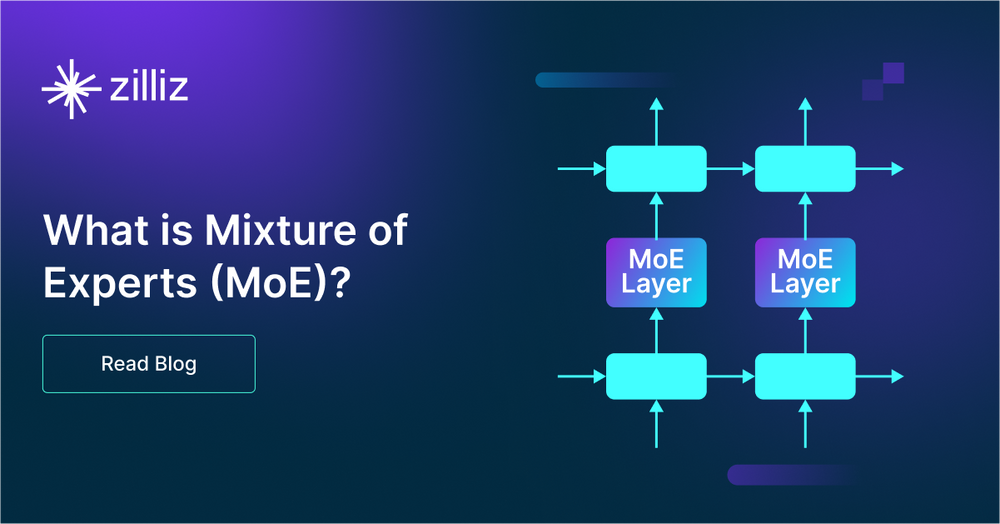 zilliz

What is Mixture of Experts (MoE)?

Read Blog

MoE Layer

MoE Layer